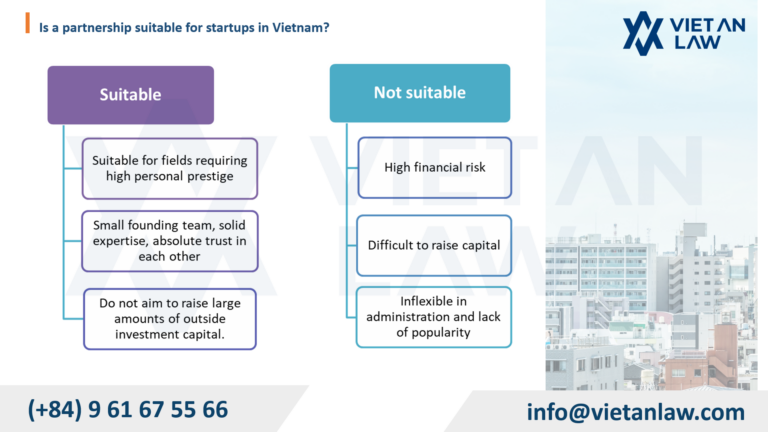 Is a partnership suitable for startups in Vietnam?

VIET AN LAW

Suitable

Suitable for fields requiring high personal prestige

Small founding team, solid expertise, absolute trust in each other

Do not aim to raise large amounts of outside investment capital.

Not suitable

High financial risk

Difficult to raise capital

Inflexible in administration and lack of popularity

VIET AN LAW

(+84) 9 61 67 55 66

info@vietanlaw.com